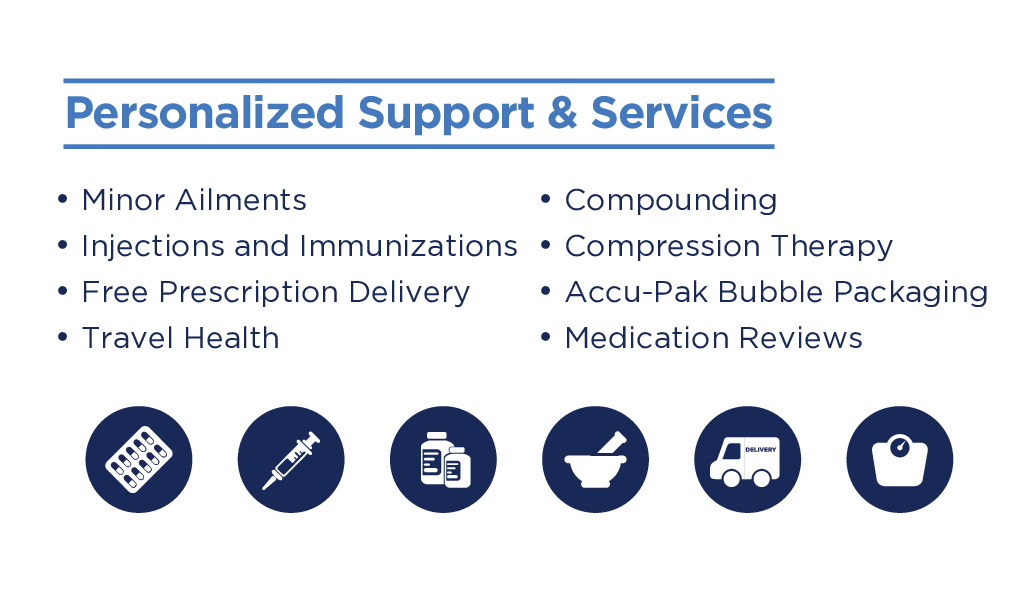 Personalized Support & Services

• Minor Ailments
• Injections and Immunizations
• Free Prescription Delivery
• Travel Health

• Compounding
• Compression Therapy
• Accu-Pak Bubble Packaging
• Medication Reviews

DELIVERY